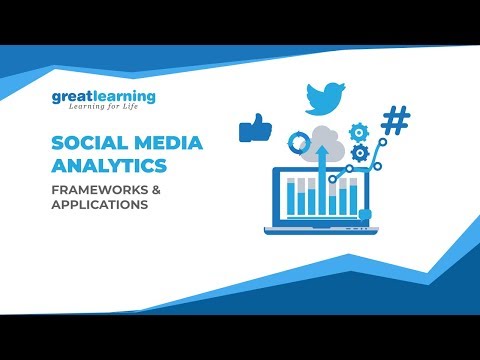 greatlearning
Learning for Life

SOCIAL MEDIA ANALYTICS

FRAMEWORKS & APPLICATIONS

#